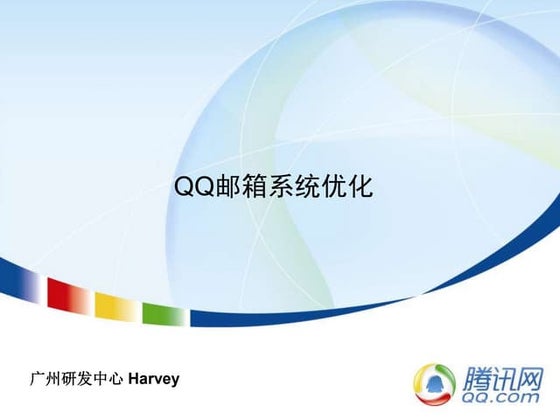 QQ邮箱系统优化

广州研发中心 Harvey

腾讯网
QQ.com